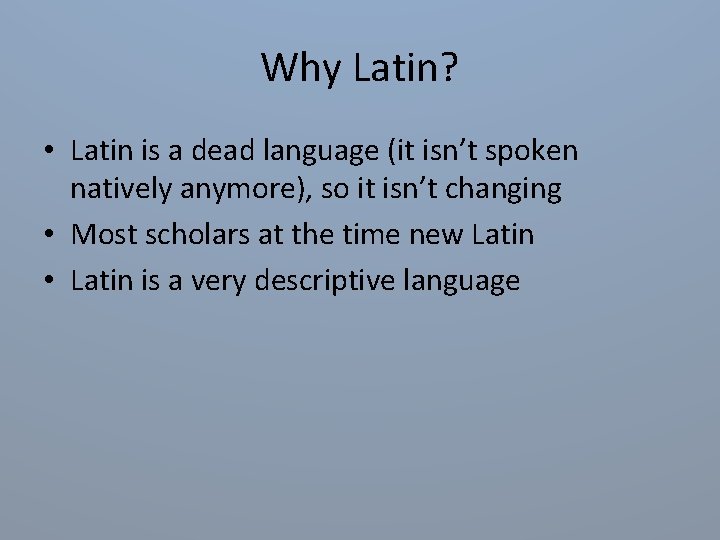 Why Latin?

• Latin is a dead language (it isn’t spoken natively anymore), so it isn’t changing
• Most scholars at the time new Latin
• Latin is a very descriptive language